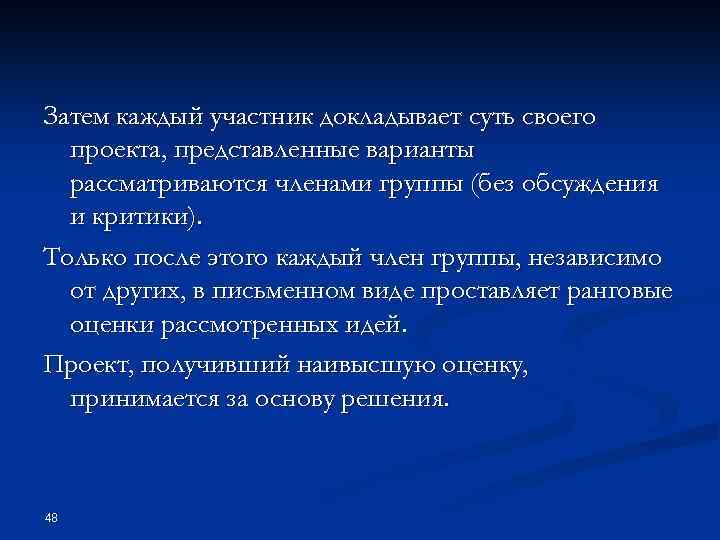 Затем каждый участник докладывает суть своего проекта, представленные варианты рассматриваются членами группы (без обсуждения и критики).

Только после этого каждый член группы, независимо от других, в письменном виде проставляет ранговые оценки рассмотренных идей.

Проект, получивший наивысшую оценку, принимается за основу решения.

48